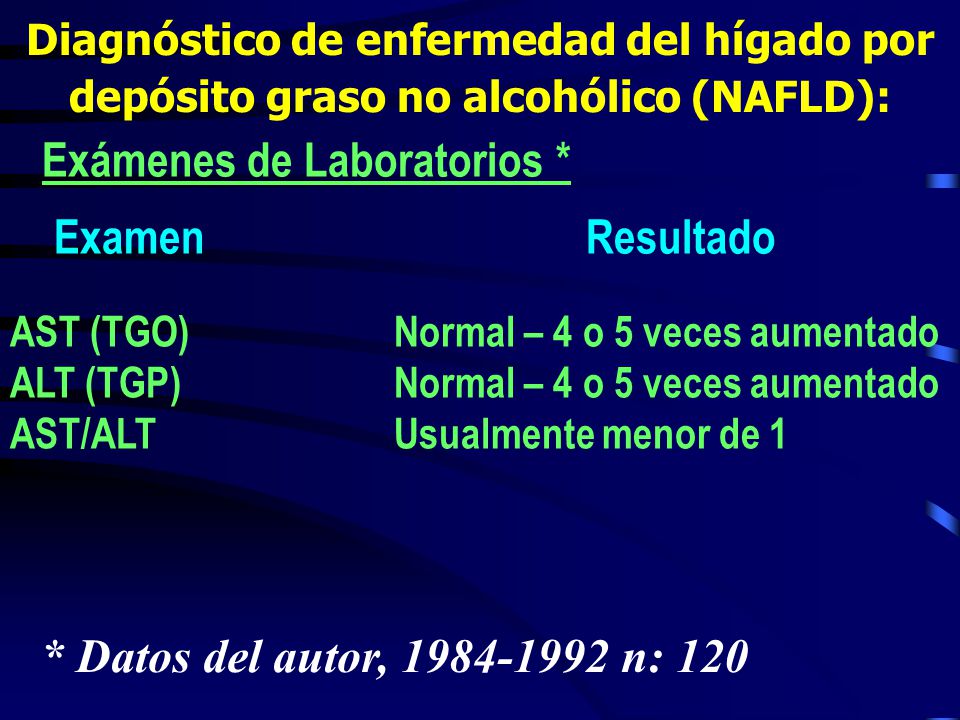 Diagnóstico de enfermedad del hígado por depósito graso no alcohólico (NAFLD):

Exámenes de Laboratorios *

| Examen | Resultado |
|---|---|
| AST (TGO) | Normal – 4 o 5 veces aumentado |
| ALT (TGP) | Normal – 4 o 5 veces aumentado |
| AST/ALT | Usualmente menor de 1 |

* Datos del autor, 1984-1992 n: 120